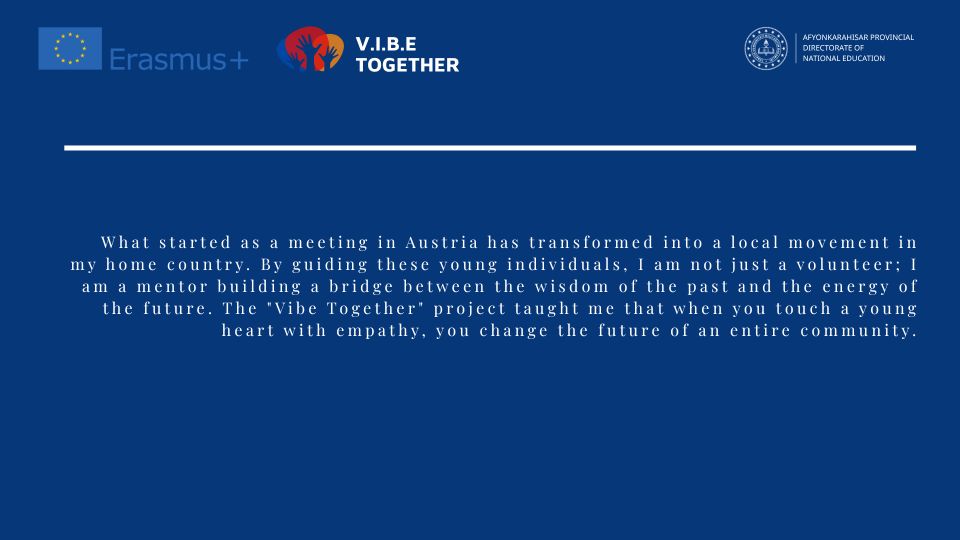 Erasmus+

V.I.B.E
TOGETHER

AFYONKARAHISAR PROVINCIAL
DIRECTORATE OF
NATIONAL EDUCATION

What started as a meeting in Austria has transformed into a local movement in my home country. By guiding these young individuals, I am not just a volunteer; I am a mentor building a bridge between the wisdom of the past and the energy of the future. The "Vibe Together" project taught me that when you touch a young heart with empathy, you change the future of an entire community.